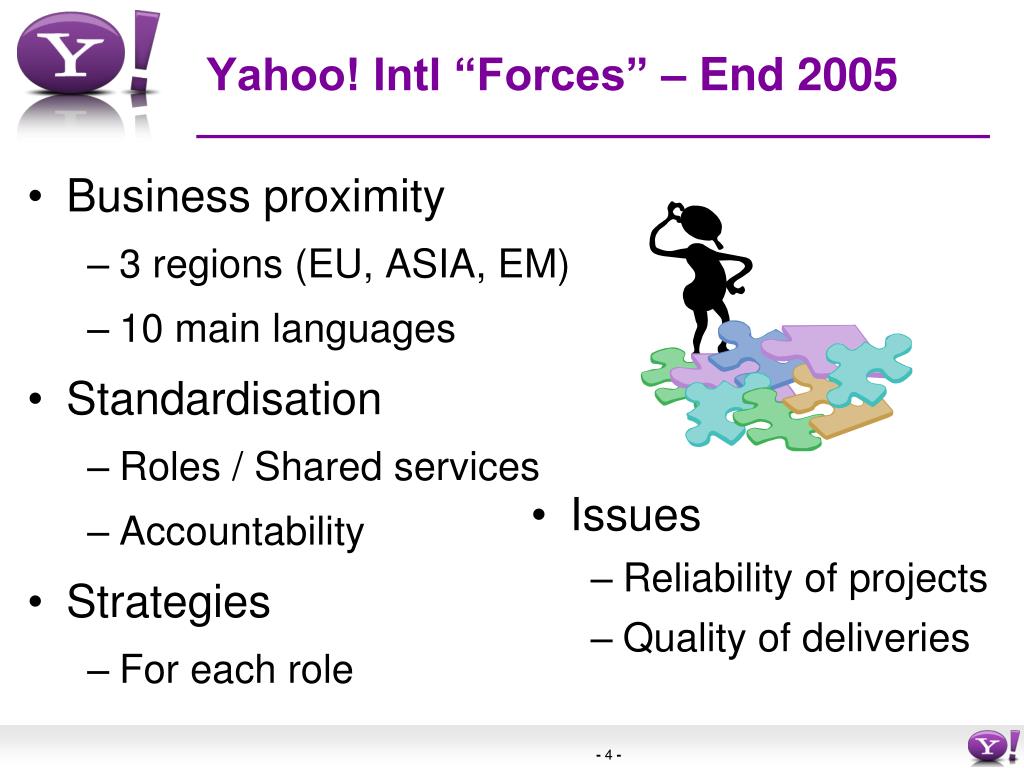 Y!

Yahoo! Intl “Forces” – End 2005

• Business proximity
– 3 regions (EU, ASIA, EM)
– 10 main languages
• Standardisation
– Roles / Shared services
– Accountability
• Strategies
– For each role

• Issues
– Reliability of projects
– Quality of deliveries

- 4 -

Y!